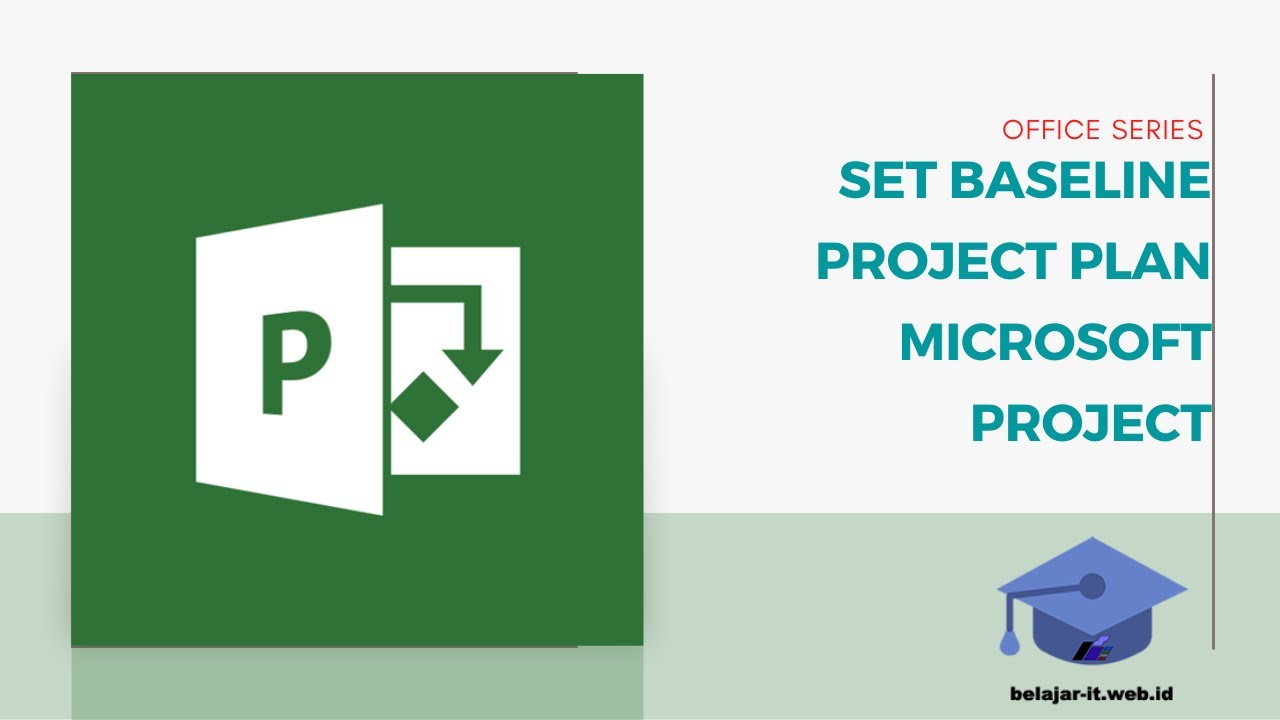 P

OFFICE SERIES

SET BASELINE PROJECT PLAN MICROSOFT PROJECT

belajar-it.web.id